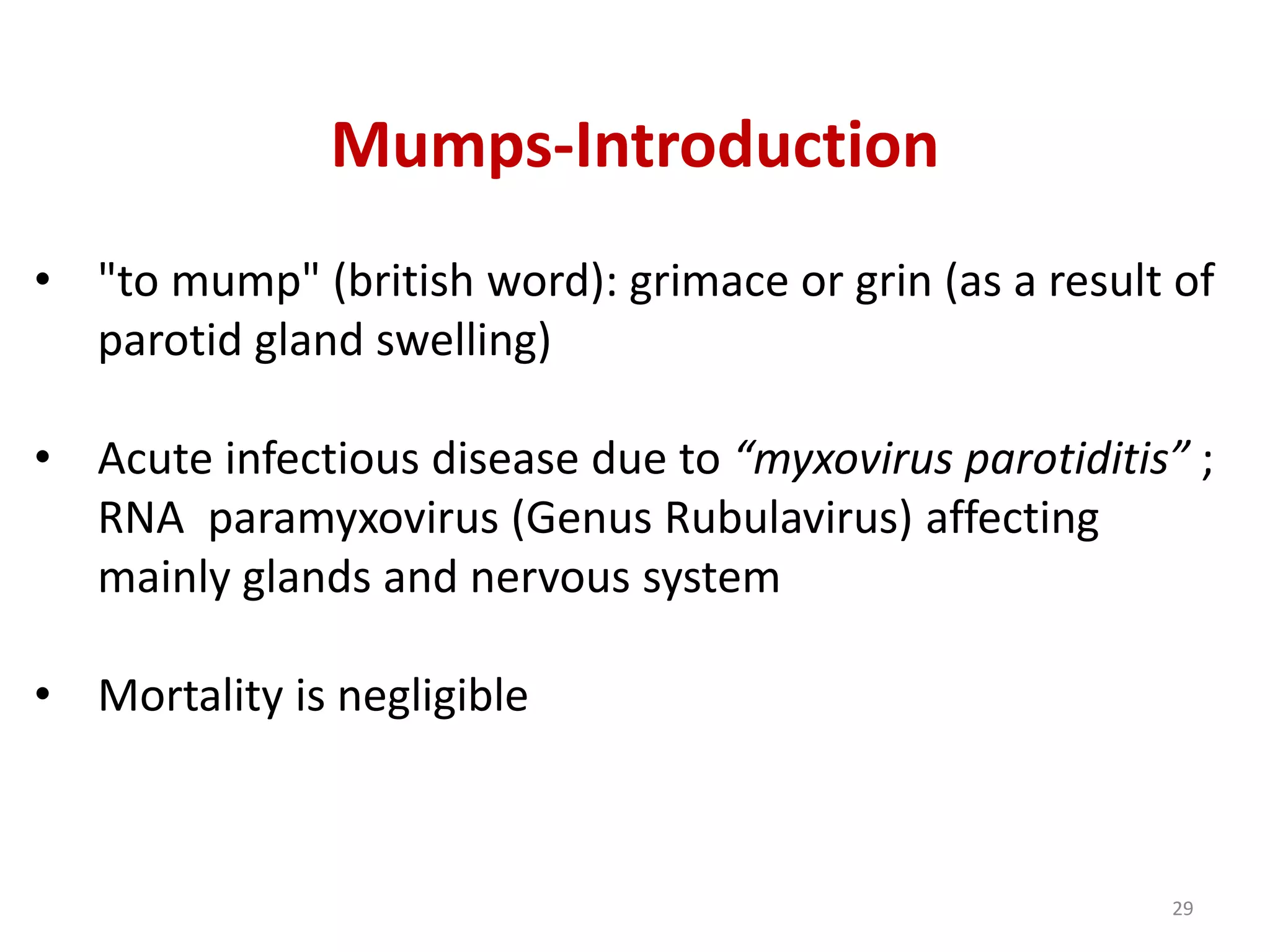 Mumps-Introduction

• "to mump" (british word): grimace or grin (as a result of parotid gland swelling)

• Acute infectious disease due to “myxovirus parotiditis” ; RNA paramyxovirus (Genus Rubulavirus) affecting mainly glands and nervous system

• Mortality is negligible

29